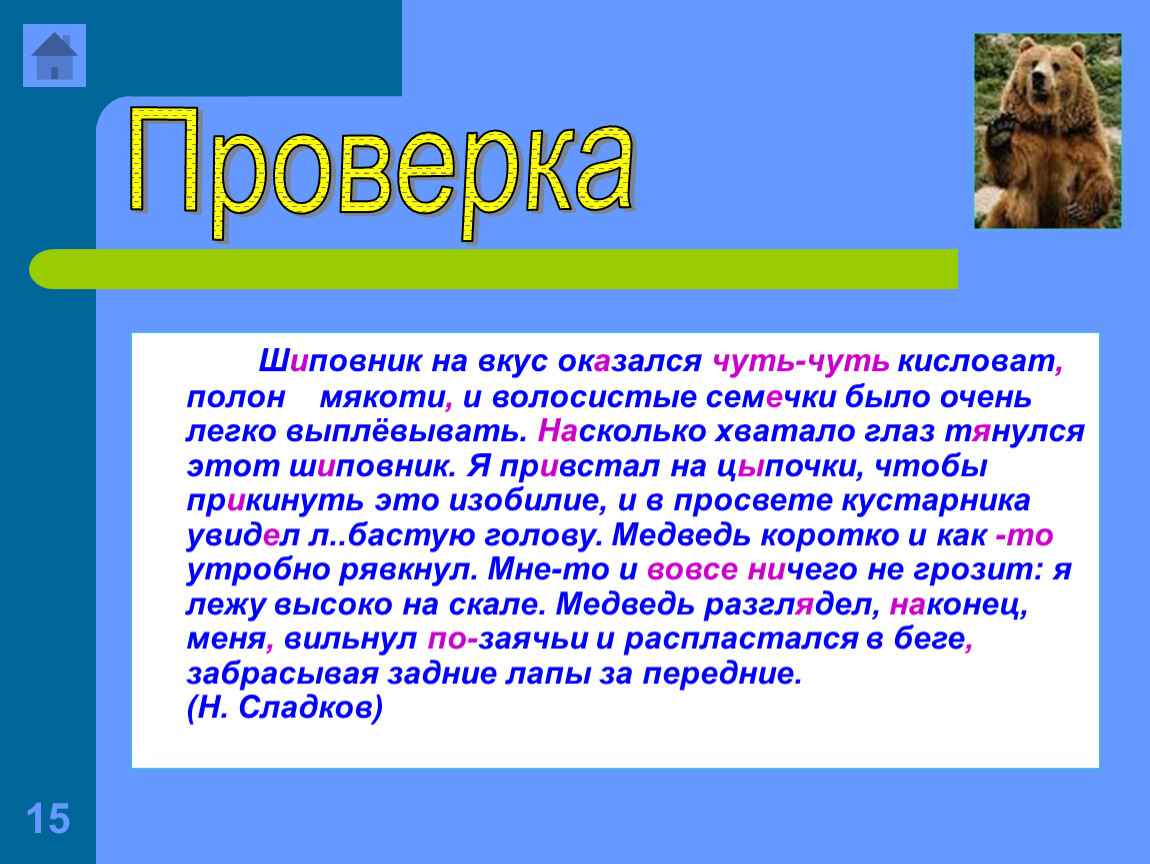 Проверка

Шиповник на вкус оказался чуть-чуть кисловат, полон мякоти, и волосистые семечки было очень легко выплёвывать. Насколько хватало глаз тянулся этот шиповник. Я привстал на цыпочки, чтобы прикинуть это изобилие, и в просвете кустарника увидел л..бастую голову. Медведь коротко и как -то утробно рявкнул. Мне-то и вовсе ничего не грозит: я лежу высоко на скале. Медведь разглядел, наконец, меня, вильнул по-заячьи и распластался в беге, забрасывая задние лапы за передние.
(Н. Сладков)

15